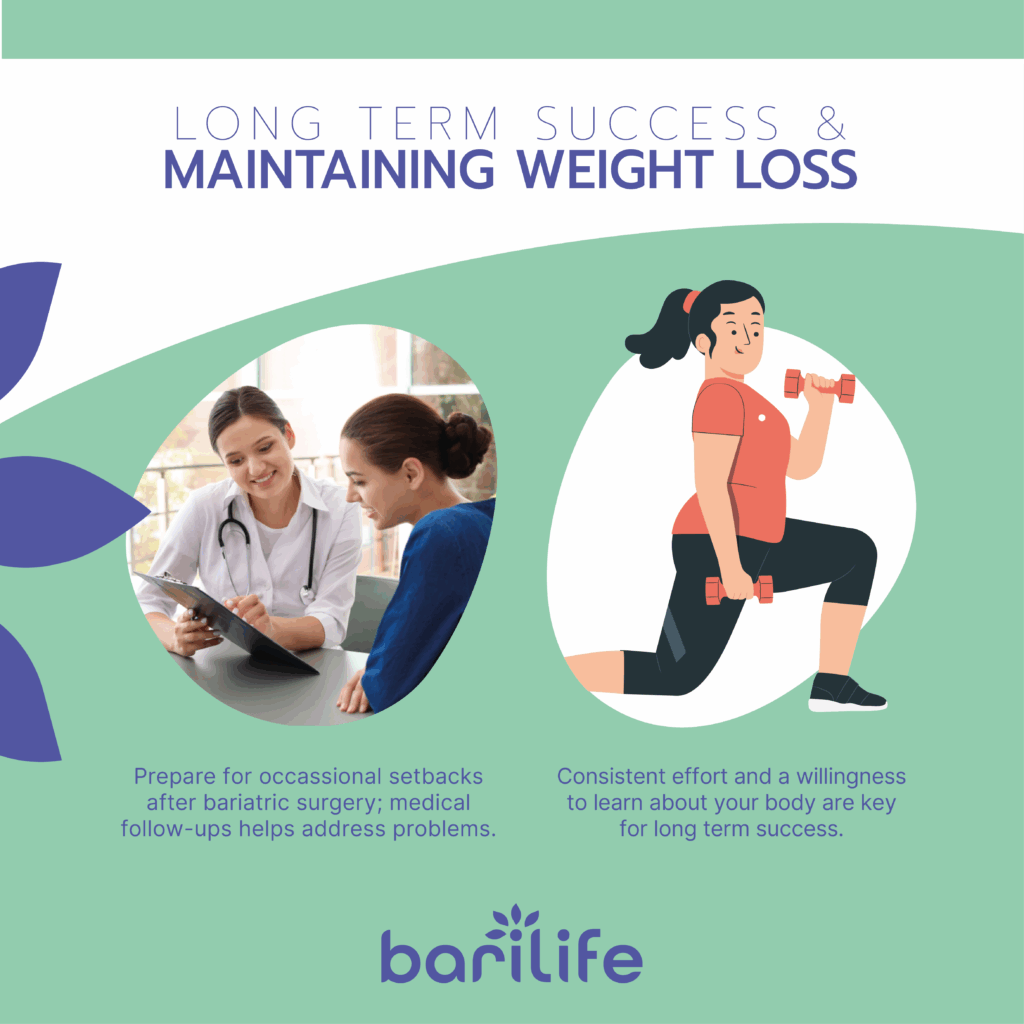 LONG TERM SUCCESS &
MAINTAINING WEIGHT LOSS

Prepare for occassional setbacks after bariatric surgery; medical follow-ups helps address problems.

Consistent effort and a willingness to learn about your body are key for long term success.

barilife